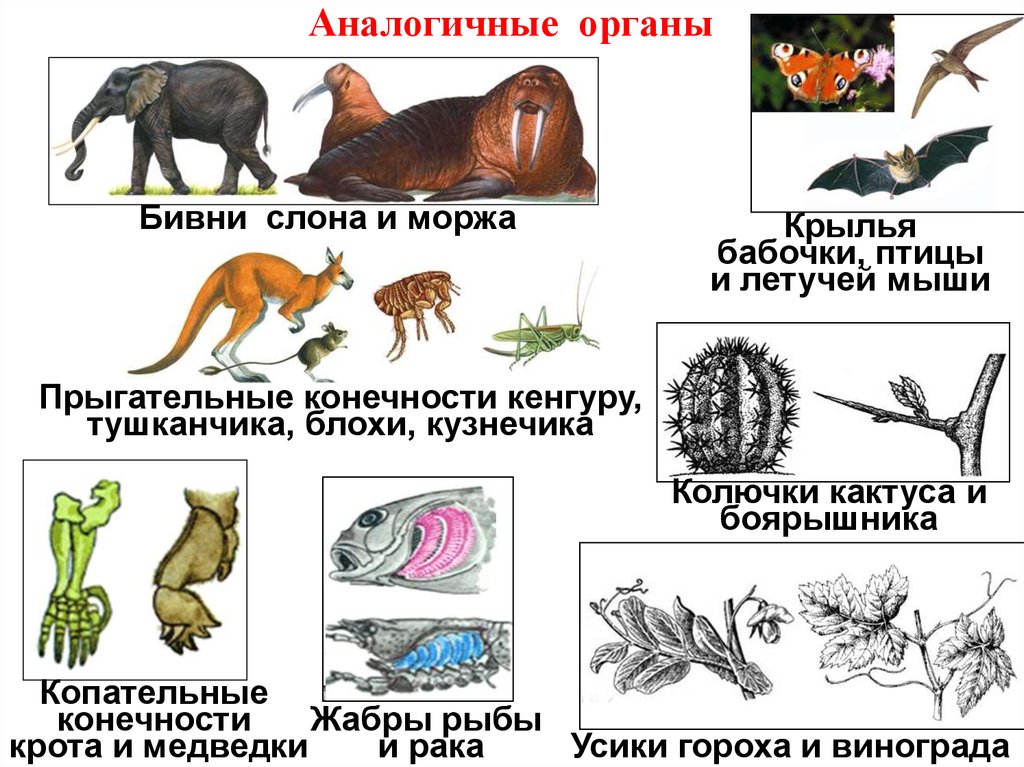 Аналогичные органы

Бивни слона и моржа

Крылья бабочки, птицы и летучей мыши

Прыгательные конечности кенгуру, тушканчика, блохи, кузнечика

Колючки кактуса и боярышника

Копательные конечности крота и медведки

Жабры рыбы и рака

Усики гороха и винограда